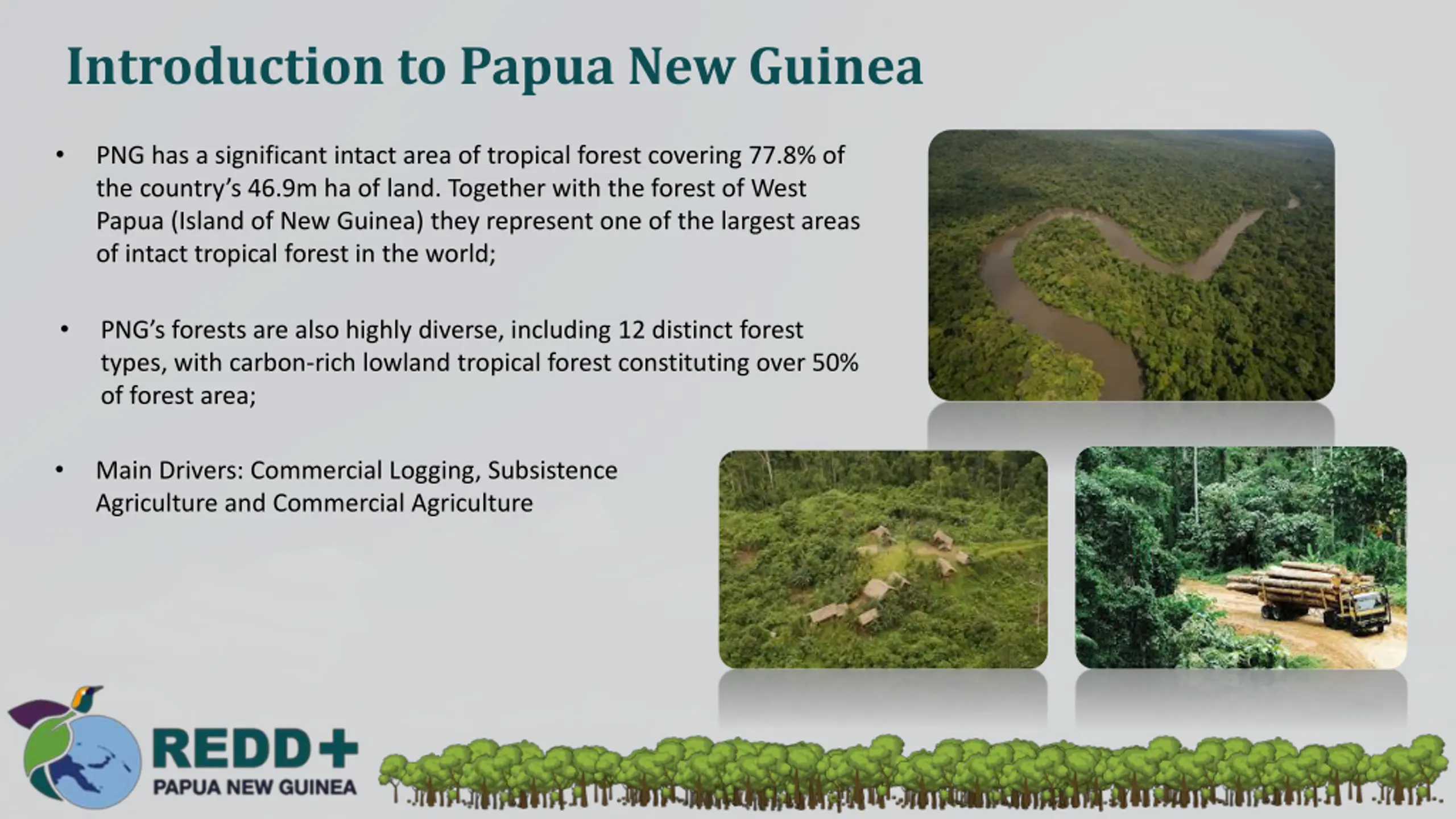 Introduction to Papua New Guinea

• PNG has a significant intact area of tropical forest covering 77.8% of the country's 46.9m ha of land. Together with the forest of West Papua (Island of New Guinea) they represent one of the largest areas of intact tropical forest in the world;

• PNG's forests are also highly diverse, including 12 distinct forest types, with carbon-rich lowland tropical forest constituting over 50% of forest area;

• Main Drivers: Commercial Logging, Subsistence Agriculture and Commercial Agriculture

REDD+
PAPUA NEW GUINEA